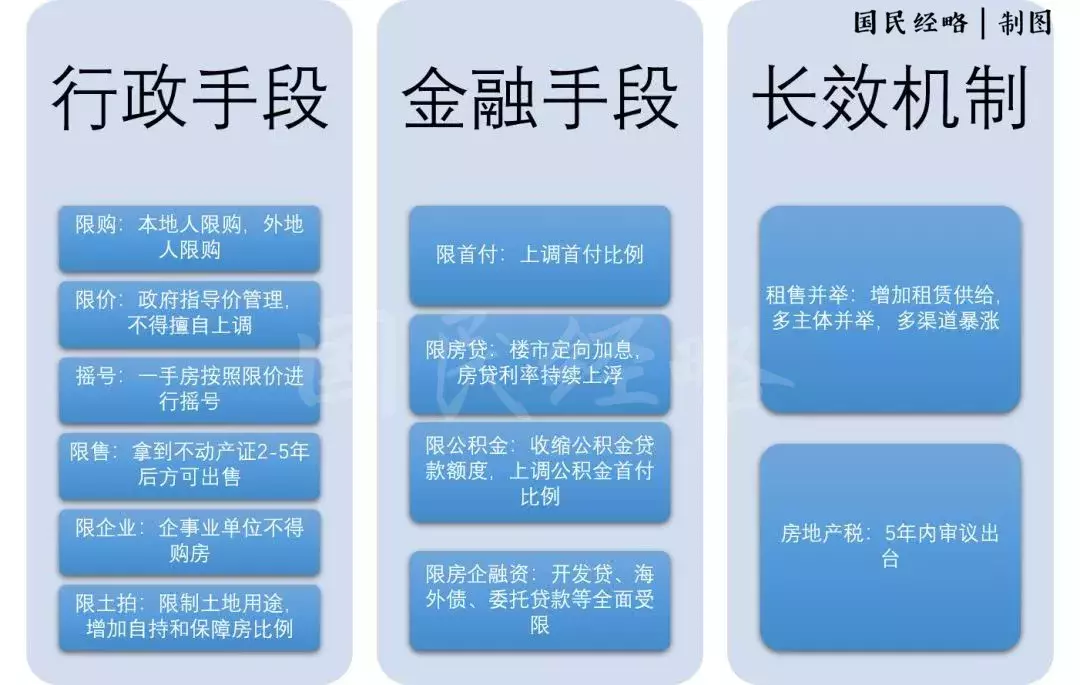 国民经略 | 制图

行政手段

限购：本地人限购，外地人限购

限价：政府指导价管理，不得擅自上调

摇号：一手房按照限价进行摇号

限售：拿到不动产证2-5年后方可出售

限企业：企事业单位不得购房

限土拍：限制土地用途，增加自持和保障房比例

金融手段

限首付：上调首付比例

限房贷：楼市定向加息，房贷利率持续上浮

限公积金：收缩公积金贷款额度，上调公积金首付比例

限房企融资：开发贷、海外债、委托贷款等全面受限

长效机制

租售并举：增加租赁供给，多主体并举，多渠道暴涨

房地产税：5年内审议出台

国民经略